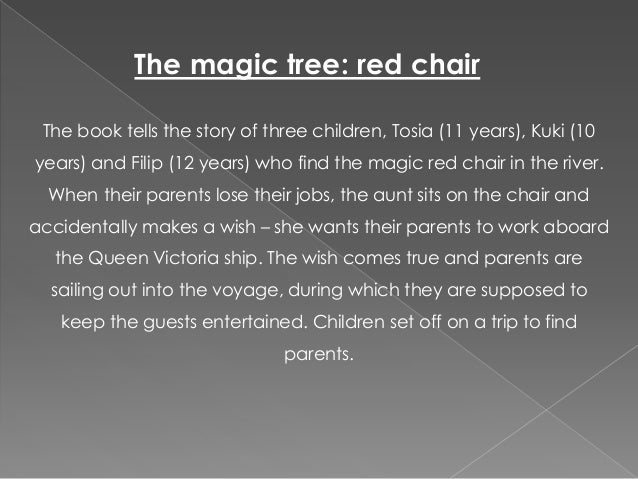 The magic tree: red chair

The book tells the story of three children, Tosia (11 years), Kuki (10 years) and Filip (12 years) who find the magic red chair in the river. When their parents lose their jobs, the aunt sits on the chair and accidentally makes a wish – she wants their parents to work aboard the Queen Victoria ship. The wish comes true and parents are sailing out into the voyage, during which they are supposed to keep the guests entertained. Children set off on a trip to find parents.